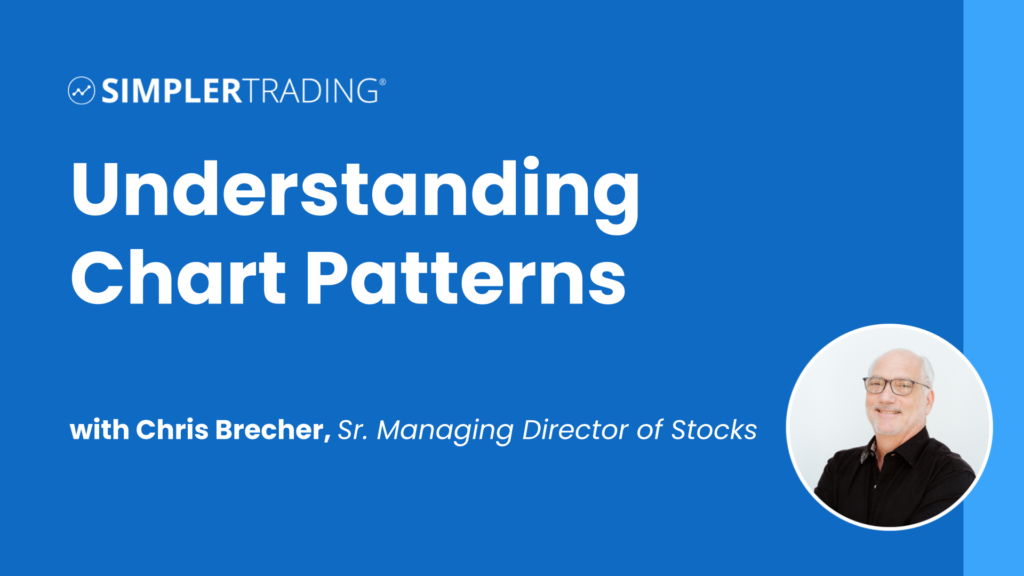 SIMPLERTRADING®

Understanding Chart Patterns

with Chris Brecher, Sr. Managing Director of Stocks